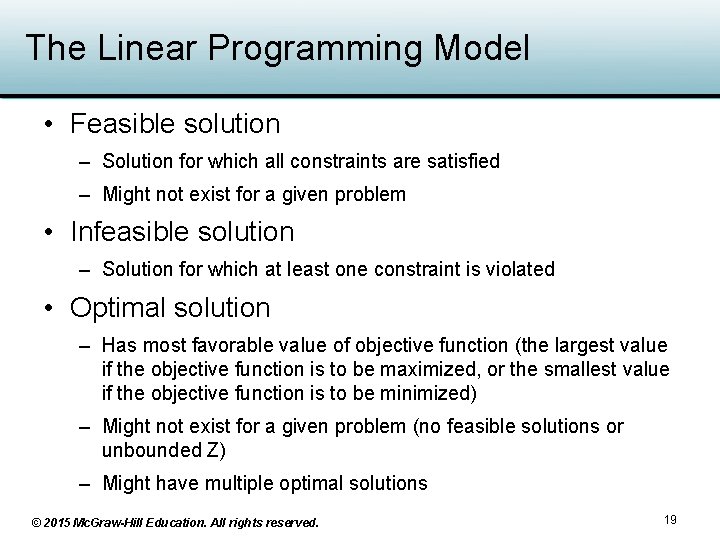 The Linear Programming Model

• Feasible solution
– Solution for which all constraints are satisfied
– Might not exist for a given problem

• Infeasible solution
– Solution for which at least one constraint is violated

• Optimal solution
– Has most favorable value of objective function (the largest value if the objective function is to be maximized, or the smallest value if the objective function is to be minimized)
– Might not exist for a given problem (no feasible solutions or unbounded Z)
– Might have multiple optimal solutions

© 2015 McGraw-Hill Education. All rights reserved.

19